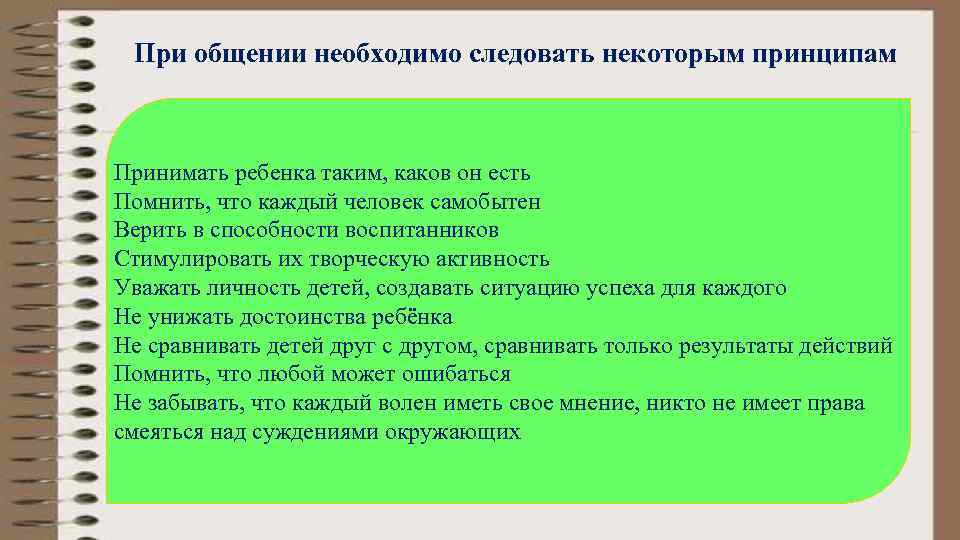 При общении необходимо следовать некоторым принципам

Принимать ребенка таким, каков он есть
Помнить, что каждый человек самобытен
Верить в способности воспитанников
Стимулировать их творческую активность
Уважать личность детей, создавать ситуацию успеха для каждого
Не унижать достоинства ребёнка
Не сравнивать детей друг с другом, сравнивать только результаты действий
Помнить, что любой может ошибаться
Не забывать, что каждый волен иметь свое мнение, никто не имеет права смеяться над суждениями окружающих